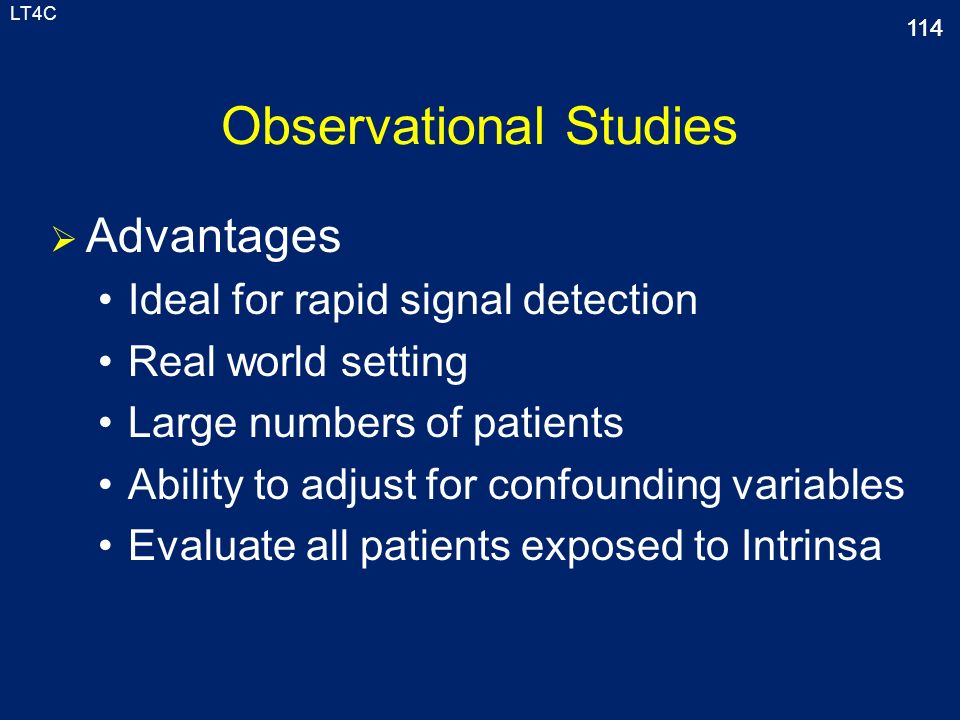 LT4C

114

Observational Studies

➢ Advantages

• Ideal for rapid signal detection
• Real world setting
• Large numbers of patients
• Ability to adjust for confounding variables
• Evaluate all patients exposed to Intrinsa